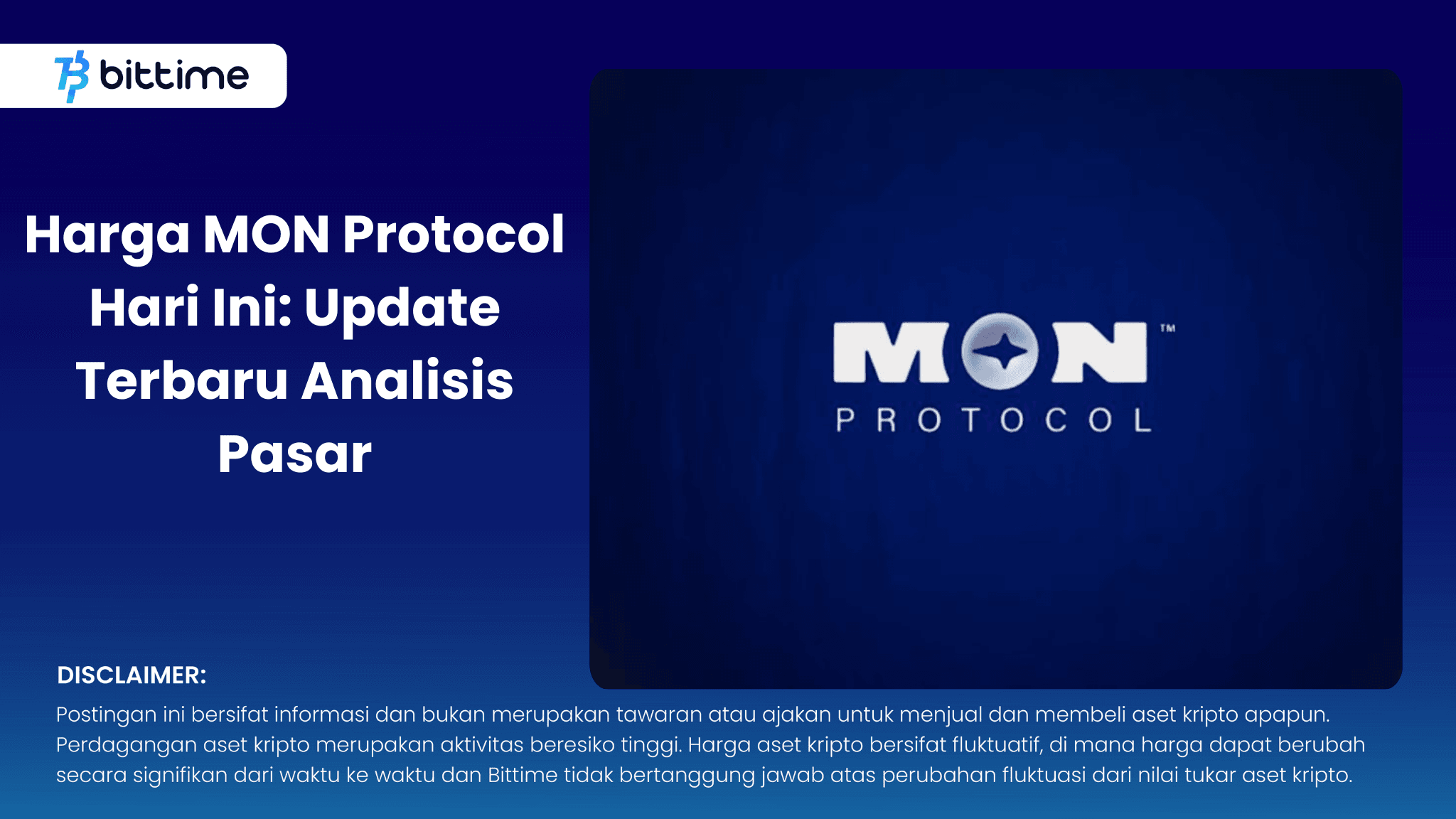 bittime

Harga MON Protocol Hari Ini: Update Terbaru Analisis Pasar

MON™
PROTOCOL

DISCLAIMER:
Postingan ini bersifat informasi dan bukan merupakan tawaran atau ajakan untuk menjual dan membeli aset kripto apapun. Perdagangan aset kripto merupakan aktivitas beresiko tinggi. Harga aset kripto bersifat fluktuatif, di mana harga dapat berubah secara signifikan dari waktu ke waktu dan Bittime tidak bertanggung jawab atas perubahan fluktuasi dari nilai tukar aset kripto.